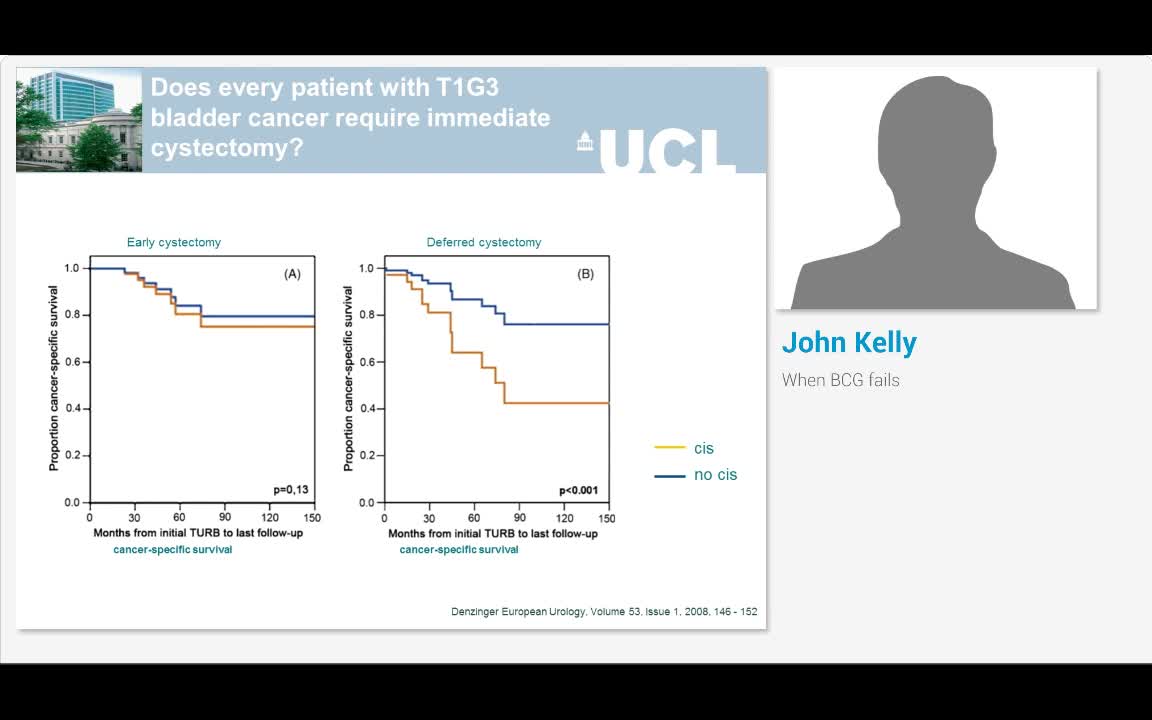 Does every patient with T1G3 bladder cancer require immediate cystectomy?

UCL

Early cystectomy

(A)

Proportion cancer-specific survival

1.0
0.8
0.6
0.4
0.2
0.0

p=0,13

0 30 60 90 120 150

Months from initial TURB to last follow-up

cancer-specific survival

Deferred cystectomy

(B)

Proportion cancer-specific survival

1.0
0.8
0.6
0.4
0.2
0.0

p<0.001

0 30 60 90 120 150

Months from initial TURB to last follow-up

cancer-specific survival

cis
no cis

Denzinger European Urology, Volume 53, Issue 1, 2008, 146 - 152

John Kelly

When BCG fails